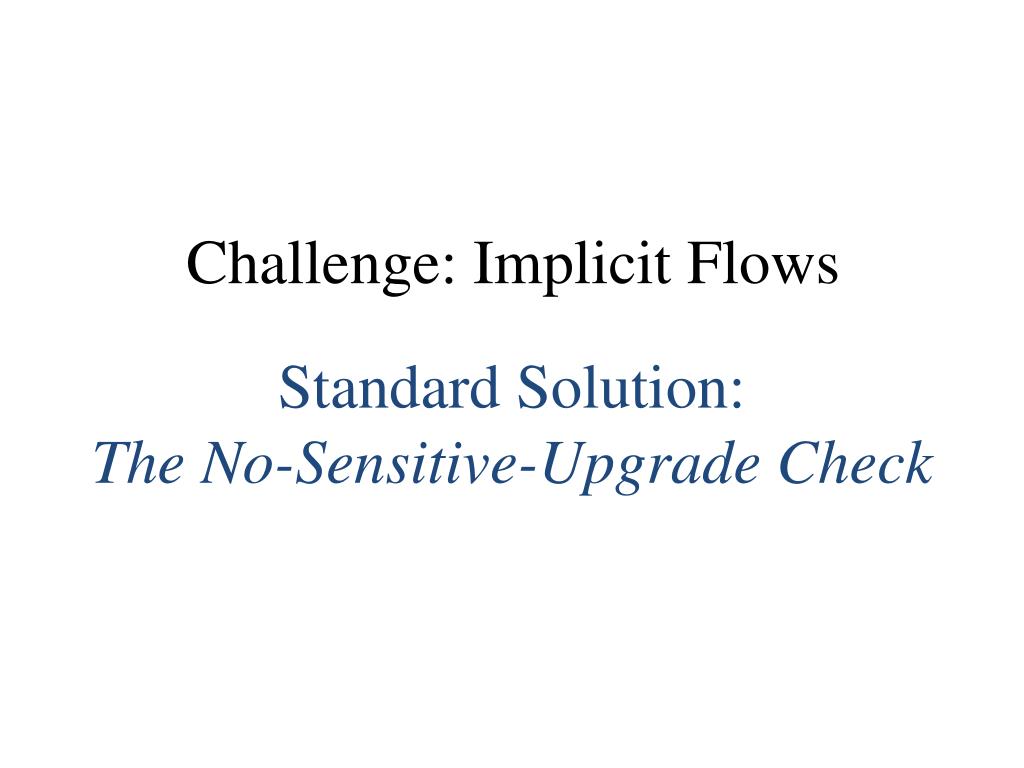 Challenge: Implicit Flows

Standard Solution:
The No-Sensitive-Upgrade Check